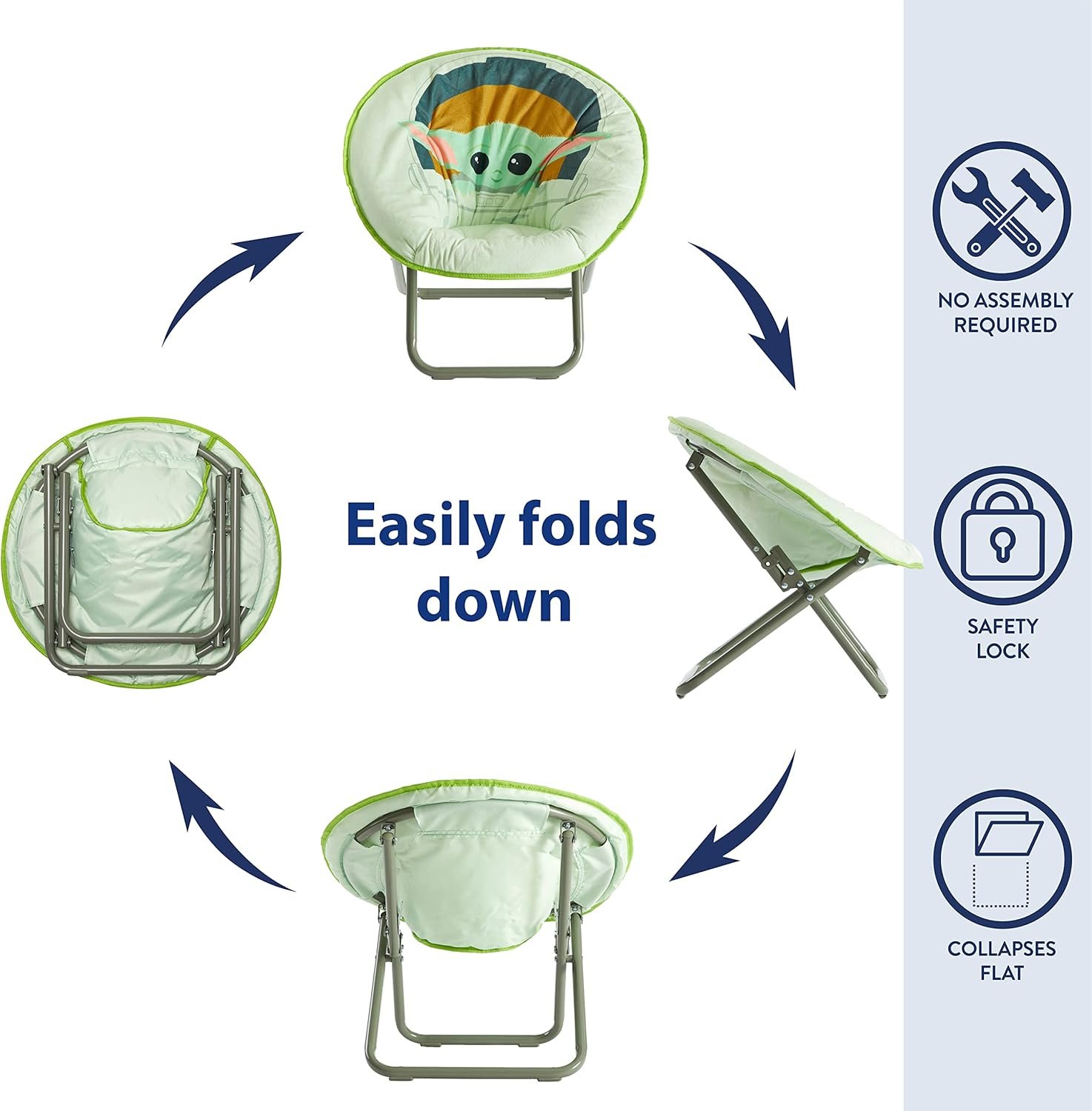 Easily folds down

NO ASSEMBLY REQUIRED

SAFETY LOCK

COLLAPSES FLAT